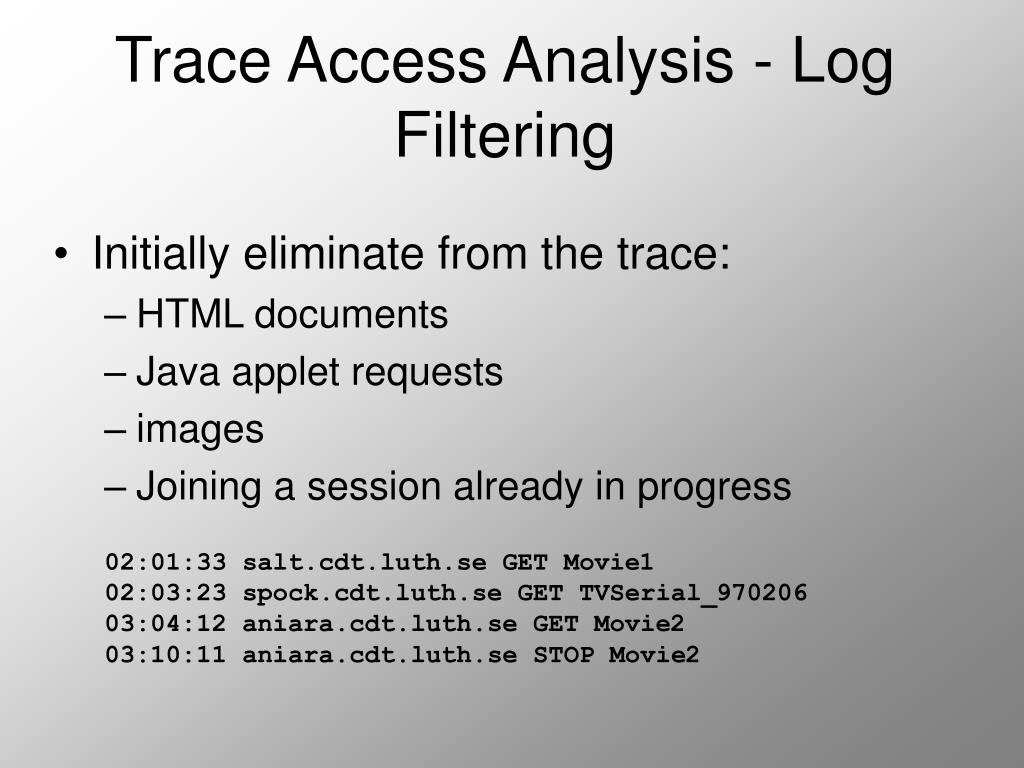 Trace Access Analysis - Log Filtering

• Initially eliminate from the trace:
– HTML documents
– Java applet requests
– images
– Joining a session already in progress

02:01:33 salt.cdt.luth.se GET Movie1
02:03:23 spock.cdt.luth.se GET TVSerial_970206
03:04:12 aniara.cdt.luth.se GET Movie2
03:10:11 aniara.cdt.luth.se STOP Movie2